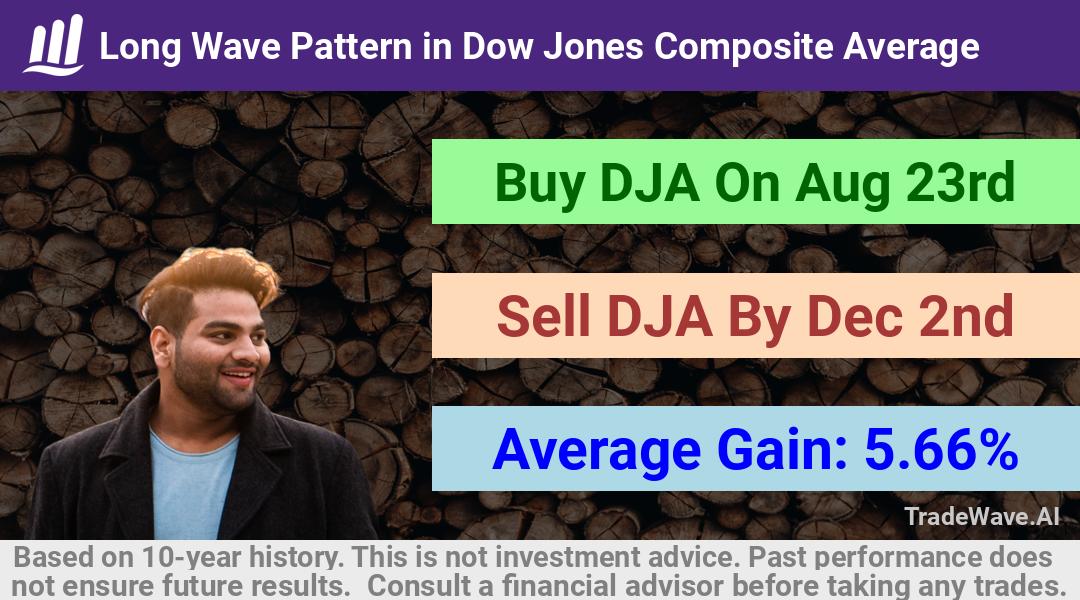 Long Wave Pattern in Dow Jones Composite Average

Buy DJA On Aug 23rd

Sell DJA By Dec 2nd

Average Gain: 5.66%

TradeWave.AI

Based on 10-year history. This is not investment advice. Past performance does not ensure future results. Consult a financial advisor before taking any trades.